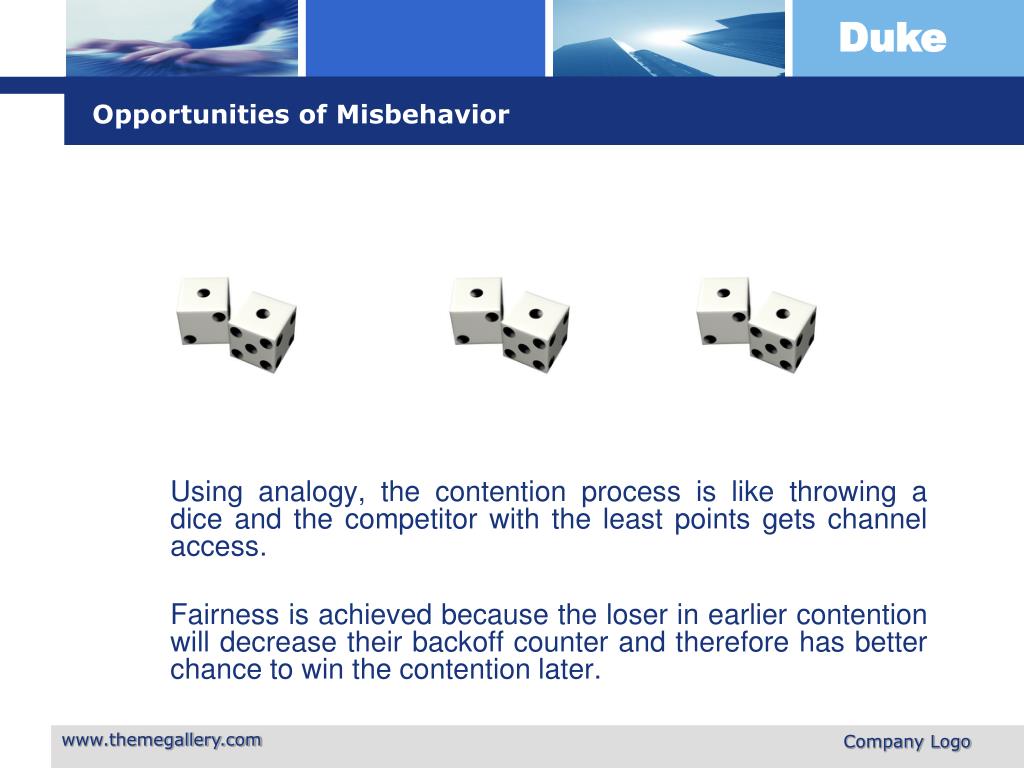 Duke

Opportunities of Misbehavior

Using analogy, the contention process is like throwing a dice and the competitor with the least points gets channel access.

Fairness is achieved because the loser in earlier contention will decrease their backoff counter and therefore has better chance to win the contention later.

www.themegallery.com

Company Logo